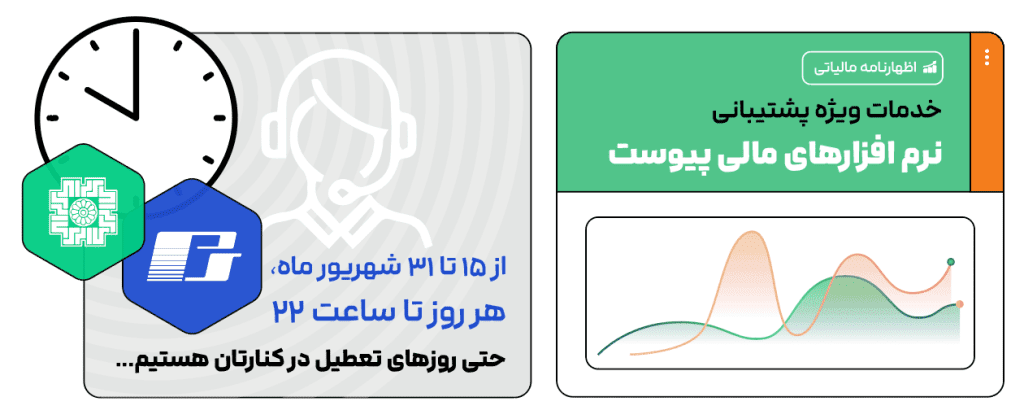 اظهارنامه مالیاتی

خدمات ویژه پشتیبانی

نرم افزارهای مالی پیوست

از ۱۵ تا ۳۱ شهریور ماه،

هر روز تا ساعت ۲۲

حتی روزهای تعطیل در کنارتان هستیم...